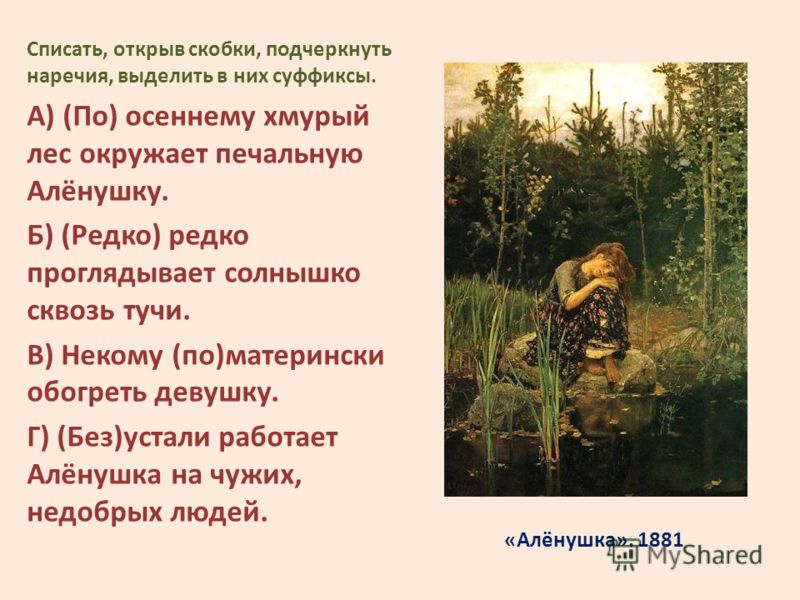 Списать, открыв скобки, подчеркнуть наречия, выделить в них суффиксы.

А) (По) осеннему хмурый лес окружает печальную Алёнушку.

Б) (Редко) редко проглядывает солнышко сквозь тучи.

В) Некому (по)матерински обогреть девушку.

Г) (Без)устали работает Алёнушка на чужих, недобрых людей.

«Алёнушка». 1881

MyShared